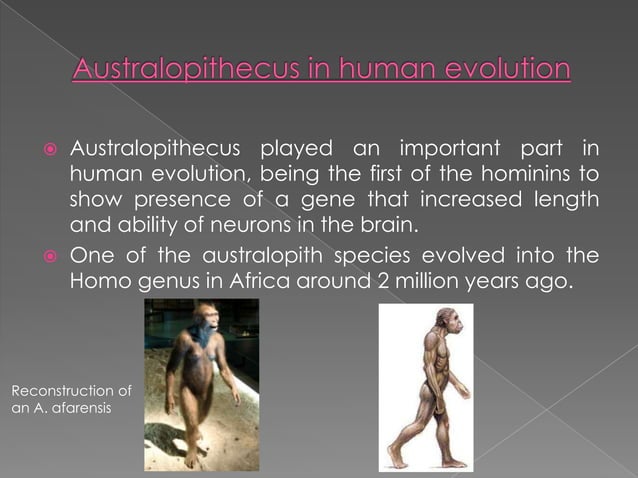 Australopithecus in human evolution

Australopithecus played an important part in human evolution, being the first of the hominins to show presence of a gene that increased length and ability of neurons in the brain.

One of the australopith species evolved into the Homo genus in Africa around 2 million years ago.

Reconstruction of an A. afarensis